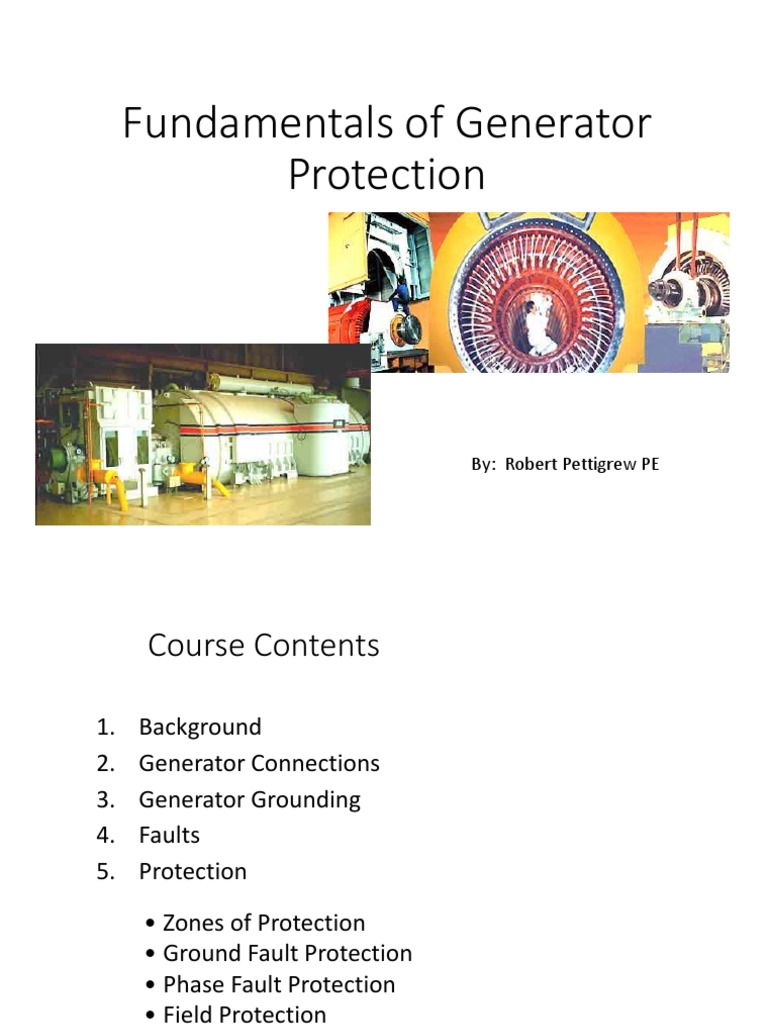 Fundamentals of Generator Protection

By: Robert Pettigrew PE

Course Contents

1. Background
2. Generator Connections
3. Generator Grounding
4. Faults
5. Protection

• Zones of Protection
• Ground Fault Protection
• Phase Fault Protection
• Field Protection